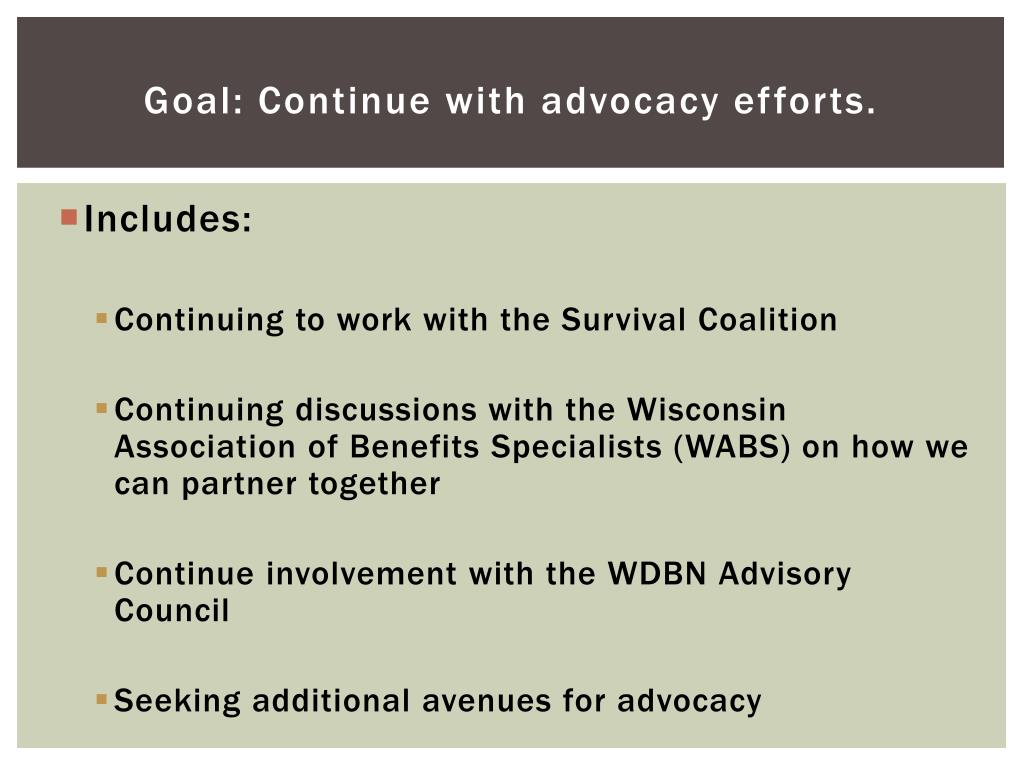 Goal: Continue with advocacy efforts.

Includes:

Continuing to work with the Survival Coalition

Continuing discussions with the Wisconsin Association of Benefits Specialists (WABS) on how we can partner together

Continue involvement with the WDBN Advisory Council

Seeking additional avenues for advocacy